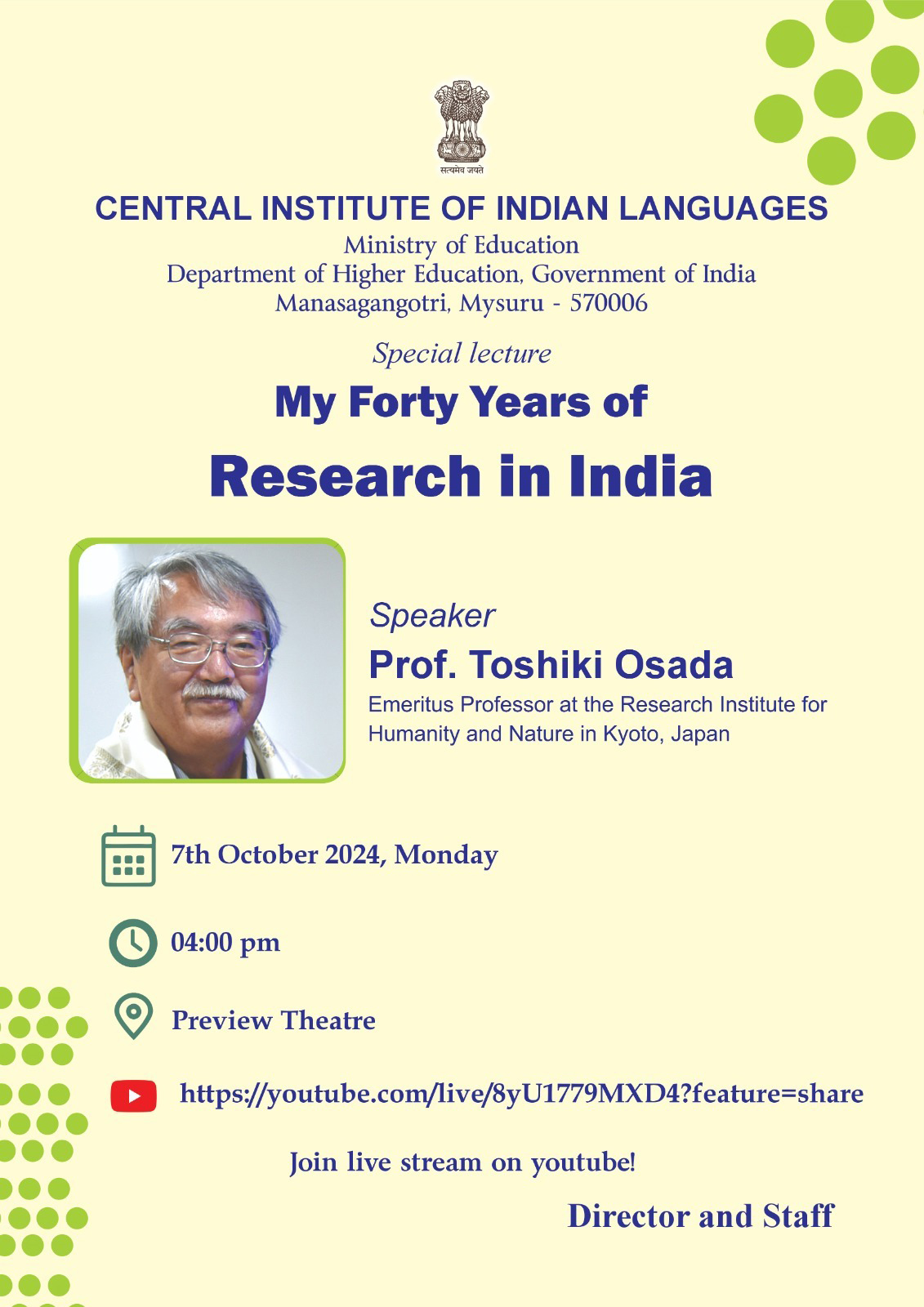 सत्यमेव जयते

CENTRAL INSTITUTE OF INDIAN LANGUAGES
Ministry of Education
Department of Higher Education, Government of India
Manasagangotri, Mysuru - 570006

Special lecture

My Forty Years of
Research in India

Speaker
Prof. Toshiki Osada
Emeritus Professor at the Research Institute for Humanity and Nature in Kyoto, Japan

7th October 2024, Monday

04:00 pm

Preview Theatre

https://youtube.com/live/8yU1779MXD4?feature=share

Join live stream on youtube!

Director and Staff